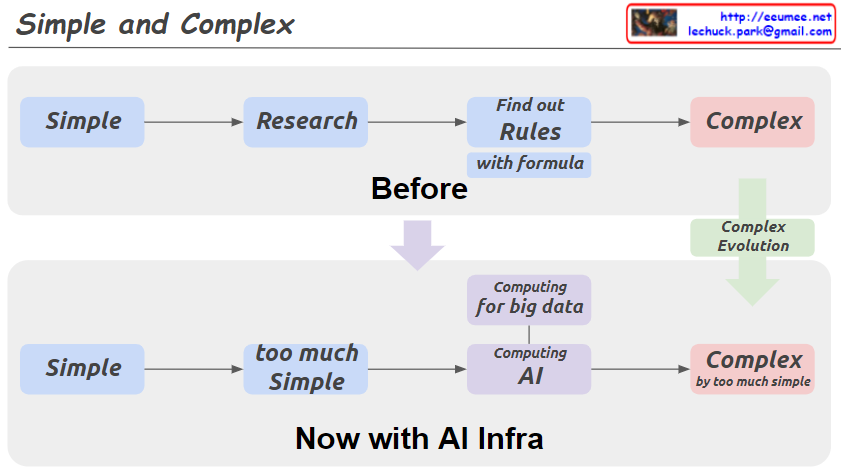 Simple and Complex

http://ecumee.net
lechuck.park@gmail.com

Simple

Research

Find out
Rules
with formula

Complex

Before

Complex
Evolution

Computing
for big data

Simple

too much
Simple

Computing
AI

Complex
by too much simple

Now with AI Infra